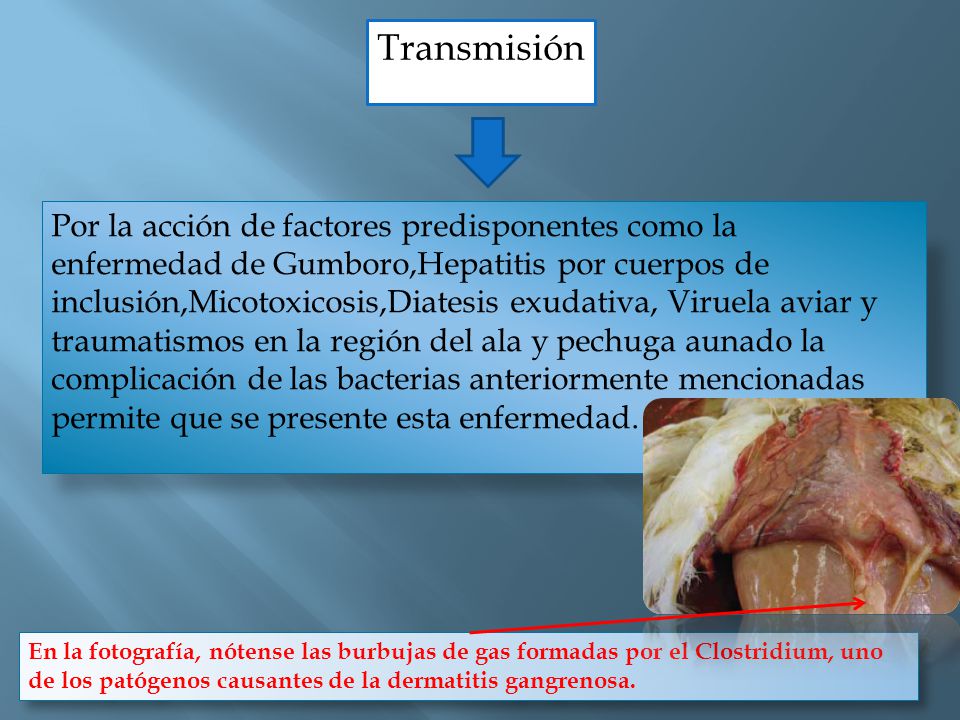 Transmisión

Por la acción de factores predisponentes como la enfermedad de Gumboro,Hepatitis por cuerpos de inclusión,Micotoxicosis,Diatesis exudativa, Viruela aviar y traumatismos en la región del ala y pechuga aunado la complicación de las bacterias anteriormente mencionadas permite que se presente esta enfermedad.

En la fotografía, nótense las burbujas de gas formadas por el Clostridium, uno de los patógenos causantes de la dermatitis gangrenosa.